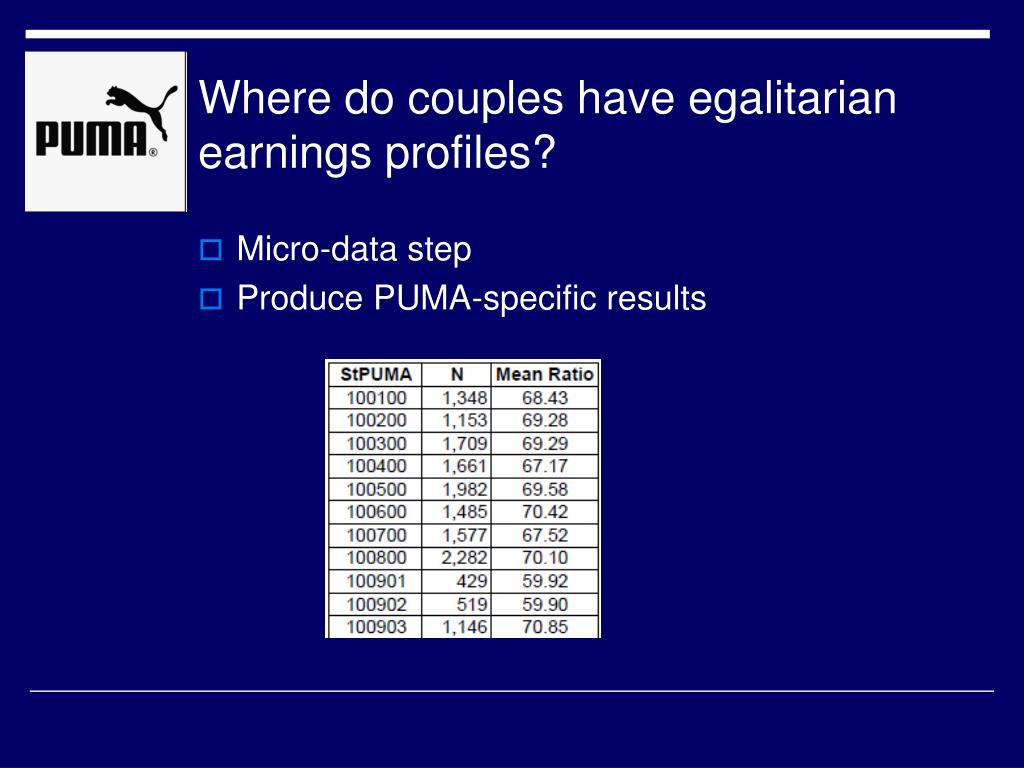 PUMA®

Where do couples have egalitarian earnings profiles?

Micro-data step

Produce PUMA-specific results

| StPUMA | N | Mean Ratio |
|---|---|---|
| 100100 | 1,348 | 68.43 |
| 100200 | 1,153 | 69.28 |
| 100300 | 1,709 | 69.29 |
| 100400 | 1,661 | 67.17 |
| 100500 | 1,982 | 69.58 |
| 100600 | 1,485 | 70.42 |
| 100700 | 1,577 | 67.52 |
| 100800 | 2,282 | 70.10 |
| 100901 | 429 | 59.92 |
| 100902 | 519 | 59.90 |
| 100903 | 1,146 | 70.85 |